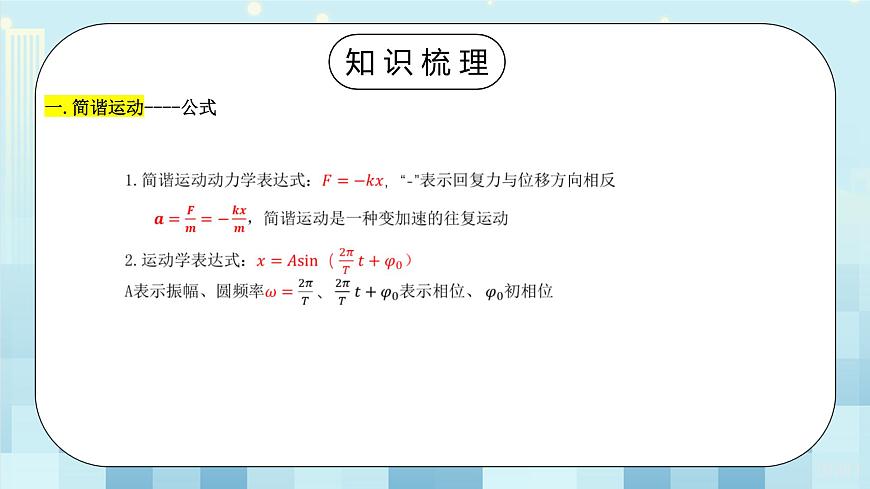 知识梳理

一. 简谐运动----公式

1. 简谐运动动力学表达式：$F=-kx$，“-”表示回复力与位移方向相反

$a=\frac{F}{m}=-\frac{kx}{m}$，简谐运动是一种变加速的往复运动

2. 运动学表达式：$x=A\sin\left(\frac{2\pi}{T}t+\varphi_0\right)$

A表示振幅、圆频率$\omega=\frac{2\pi}{T}$、$\frac{2\pi}{T}t+\varphi_0$表示相位、$\varphi_0$初相位